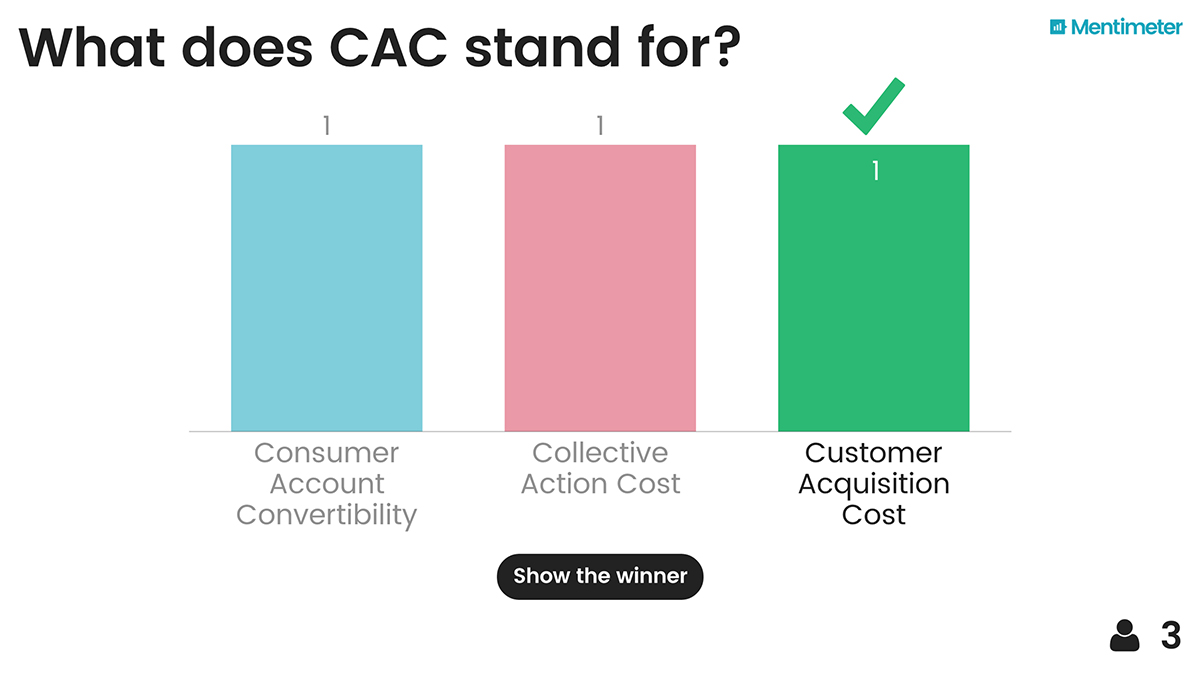 What does CAC stand for?

Mentimeter

1
1
1

Consumer Account Convertibility

Collective Action Cost

Customer Acquisition Cost

Show the winner

3